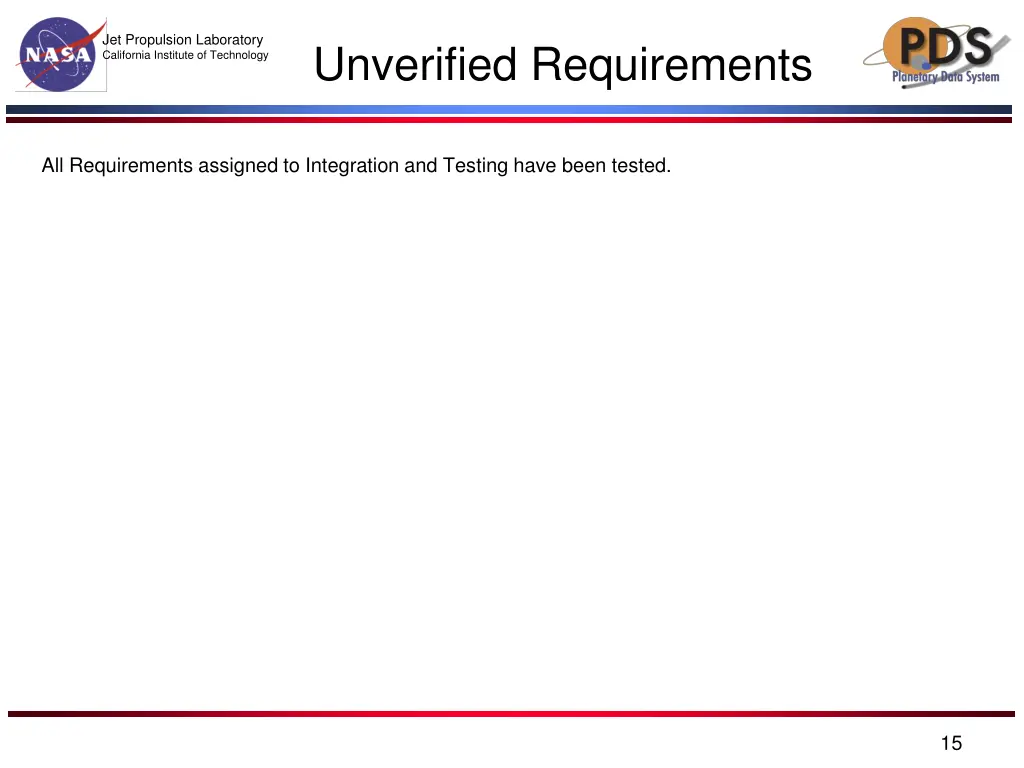 NASA

Jet Propulsion Laboratory
California Institute of Technology

Unverified Requirements

PDS
Planetary Data System

All Requirements assigned to Integration and Testing have been tested.

15